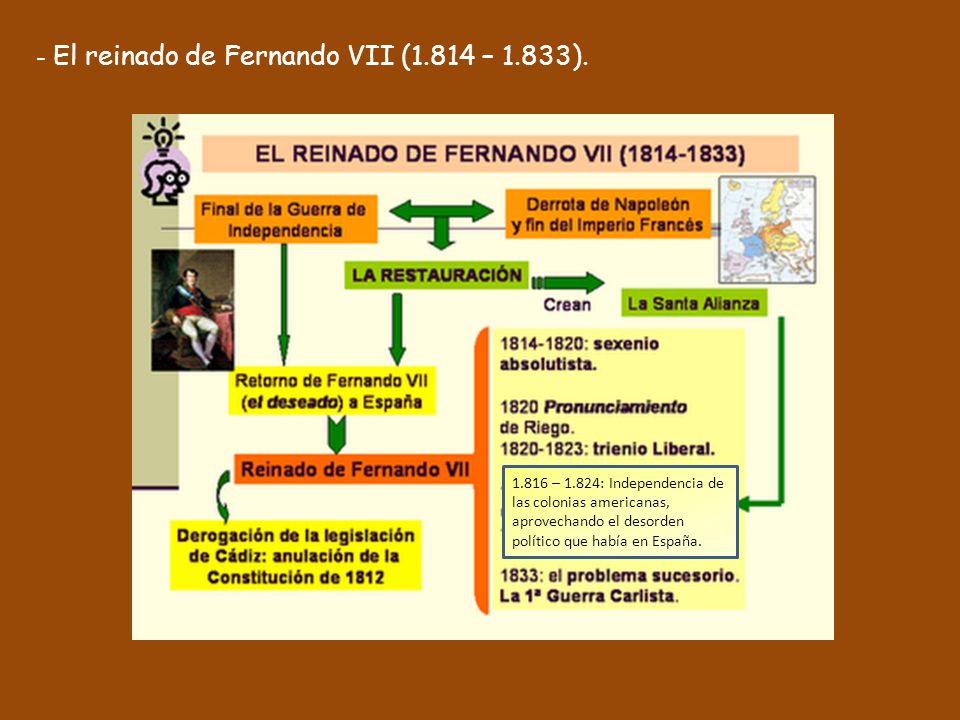 - El reinado de Fernando VII (1.814 – 1.833).

EL REINADO DE FERNANDO VII (1814-1833)

Final de la Guerra de Independencia

Derrota de Napoleón y fin del Imperio Francés

LA RESTAURACIÓN

Crean

La Santa Alianza

Retorno de Fernando VII (el deseado) a España

Reinado de Fernando VII

Derogación de la legislación de Cádiz: anulación de la Constitución de 1812

1814-1820: sexenio absolutista.

1820 Pronunciamiento de Riego.
1820-1823: trienio Liberal.

1.816 – 1.824: Independencia de las colonias americanas, aprovechando el desorden político que había en España.

1833: el problema sucesorio. La 1ª Guerra Carlista.